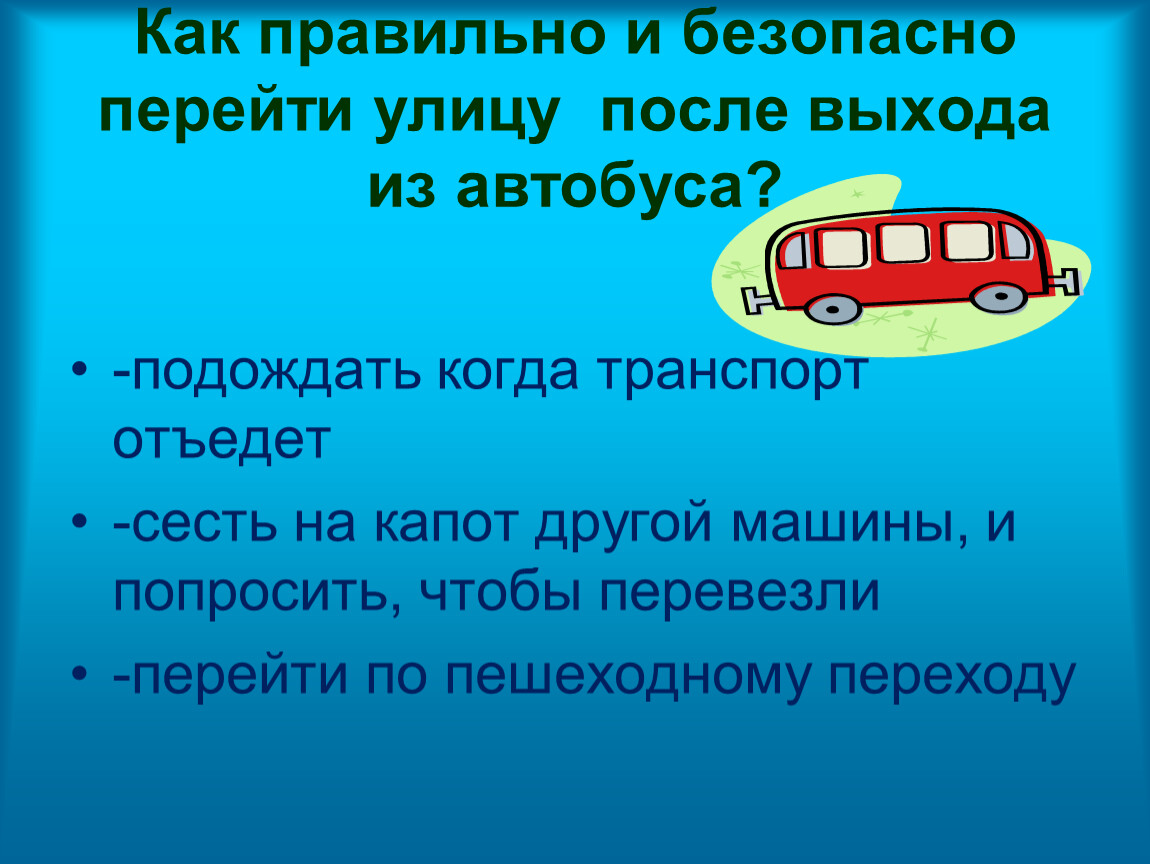 Как правильно и безопасно перейти улицу  после выхода из автобуса?

• -подождать когда транспорт отъедет
• -сесть на капот другой машины, и попросить, чтобы перевезли
• -перейти по пешеходному переходу